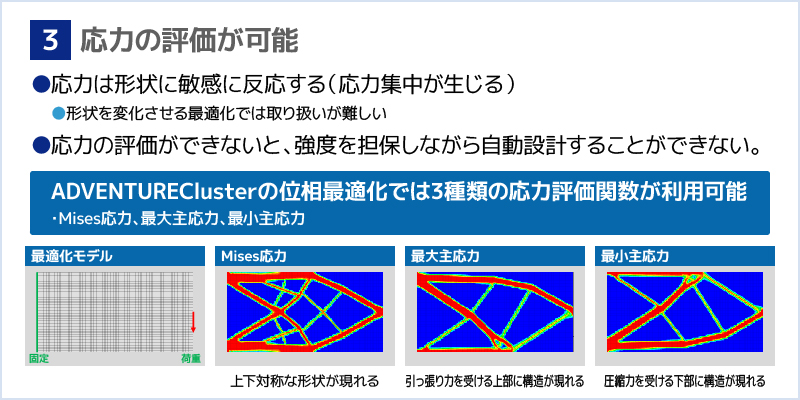 3 応力の評価が可能

●応力は形状に敏感に反応する（応力集中が生じる）

●形状を変化させる最適化では取り扱いが難しい

●応力の評価ができないと、強度を担保しながら自動設計することができない。

ADVENTUREClusterの位相最適化では3種類の応力評価関数が利用可能
・Mises応力、最大主応力、最小主応力

最適化モデル

固定

荷重

Mises応力

上下対称な形状が現れる

最大主応力

引っ張り力を受ける上部に構造が現れる

最小主応力

圧縮力を受ける下部に構造が現れる